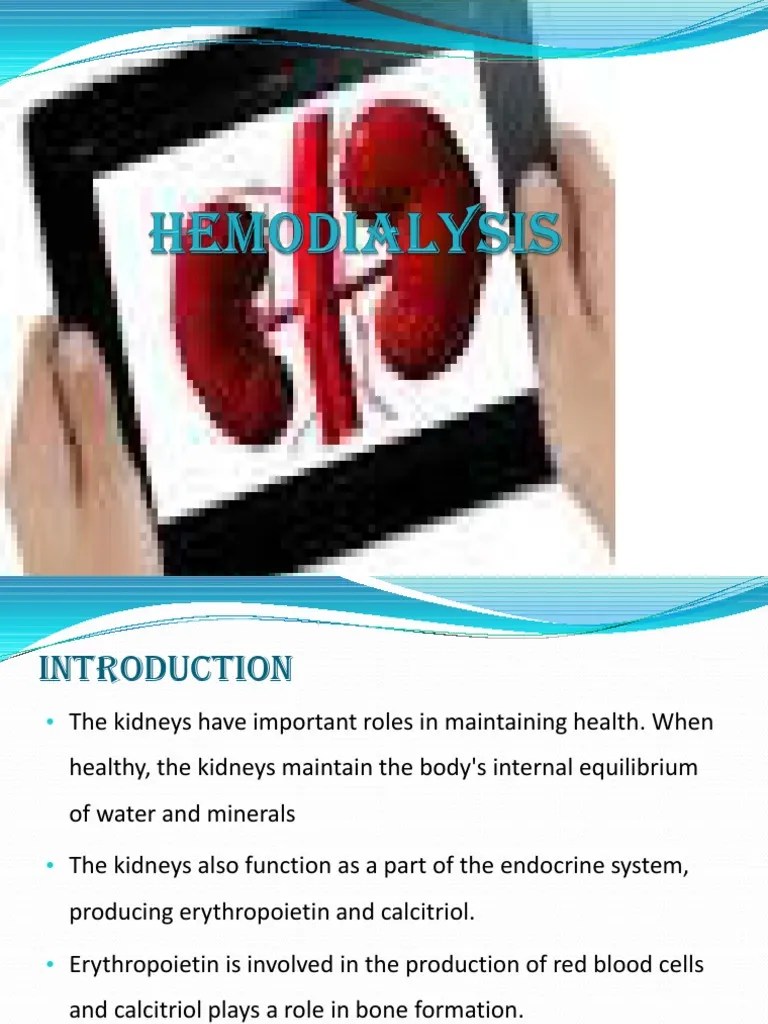 HEMODIALYSIS

INTRODUCTION

• The kidneys have important roles in maintaining health. When healthy, the kidneys maintain the body's internal equilibrium of water and minerals

• The kidneys also function as a part of the endocrine system, producing erythropoietin and calcitriol.

• Erythropoietin is involved in the production of red blood cells and calcitriol plays a role in bone formation.